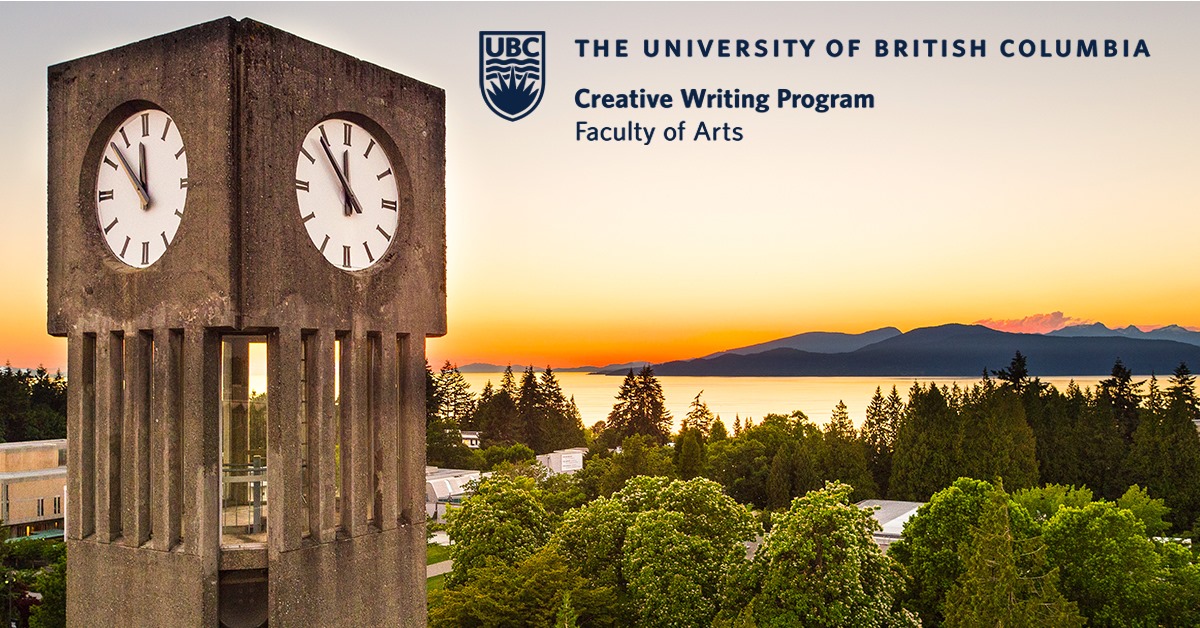 UBC
THE UNIVERSITY OF BRITISH COLUMBIA
Creative Writing Program
Faculty of Arts